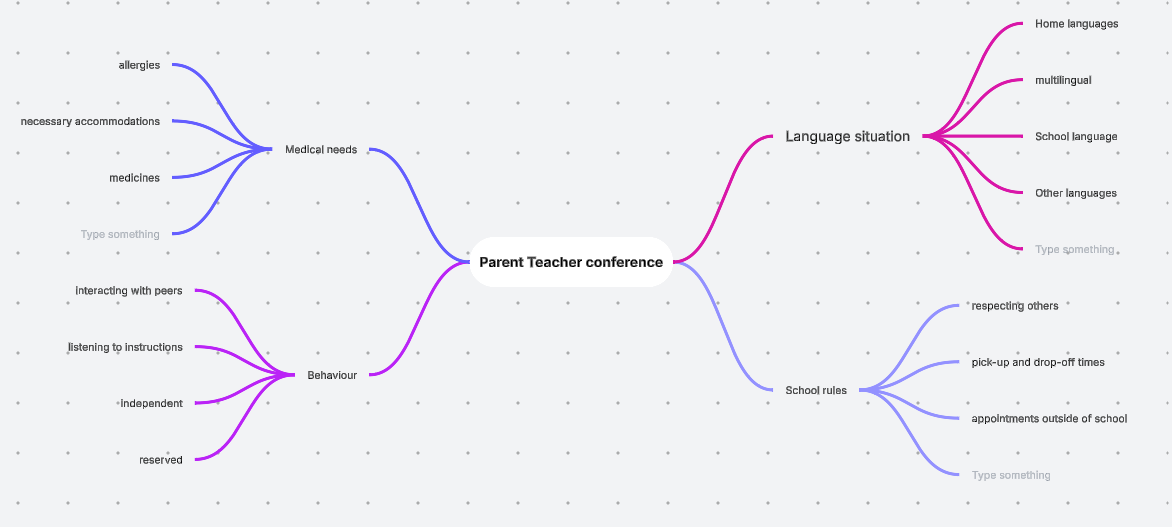 Parent Teacher conference

Medical needs
allergies
necessary accommodations
medicines
Type something

Behaviour
interacting with peers
listening to instructions
independent
reserved

Language situation
Home languages
multilingual
School language
Other languages
Type something

School rules
respecting others
pick-up and drop-off times
appointments outside of school
Type something